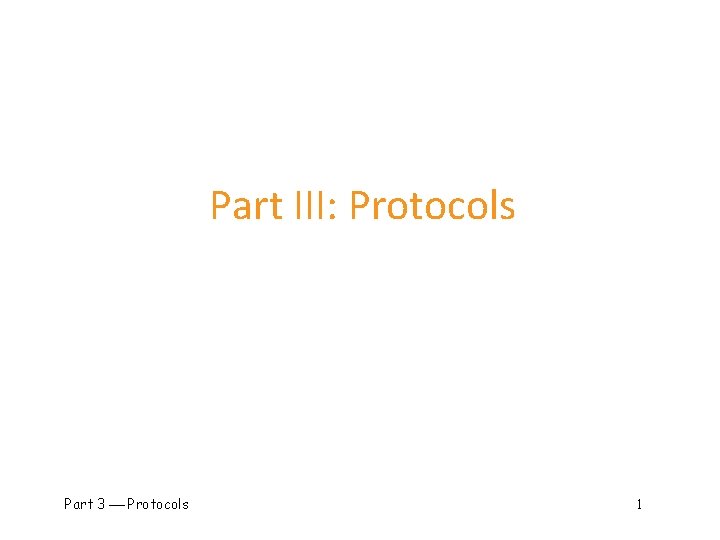 Part III: Protocols

Part 3 — Protocols

1